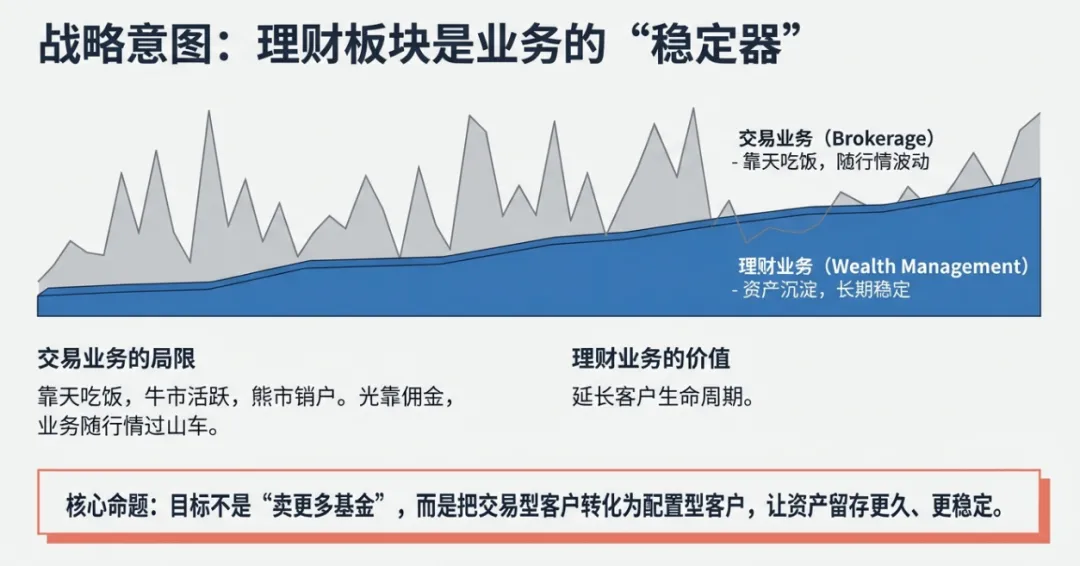 战略意图：理财板块是业务的“稳定器”

交易业务（Brokerage）
- 靠天吃饭，随行情波动

理财业务（Wealth Management）
- 资产沉淀，长期稳定

交易业务的局限

靠天吃饭，牛市活跃，熊市销户。光靠佣金，业务随行情过山车。

理财业务的价值

延长客户生命周期。

核心命题：目标不是“卖更多基金”，而是把交易型客户转化为配置型客户，让资产留存更久、更稳定。